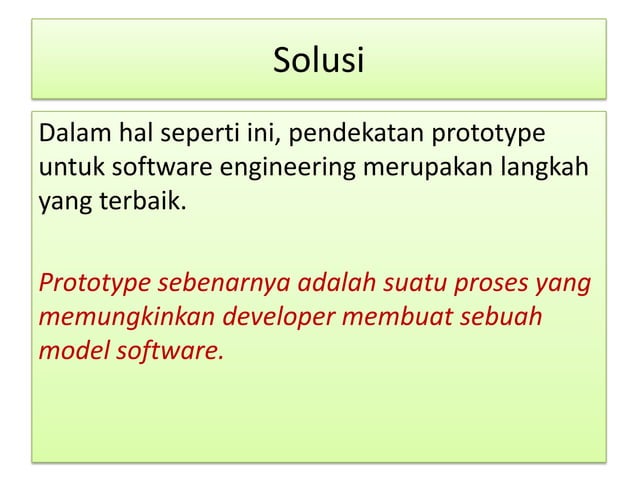 Solusi

Dalam hal seperti ini, pendekatan prototype untuk software engineering merupakan langkah yang terbaik.

Prototype sebenarnya adalah suatu proses yang memungkinkan developer membuat sebuah model software.